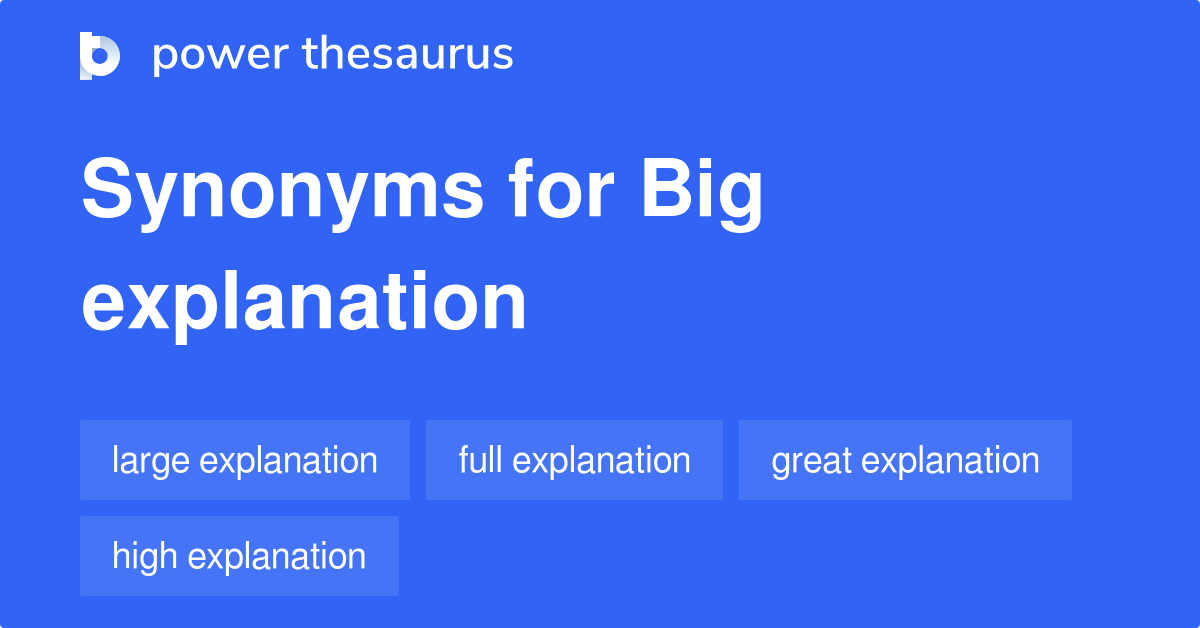 power thesaurus

Synonyms for Big explanation

large explanation

full explanation

great explanation

high explanation